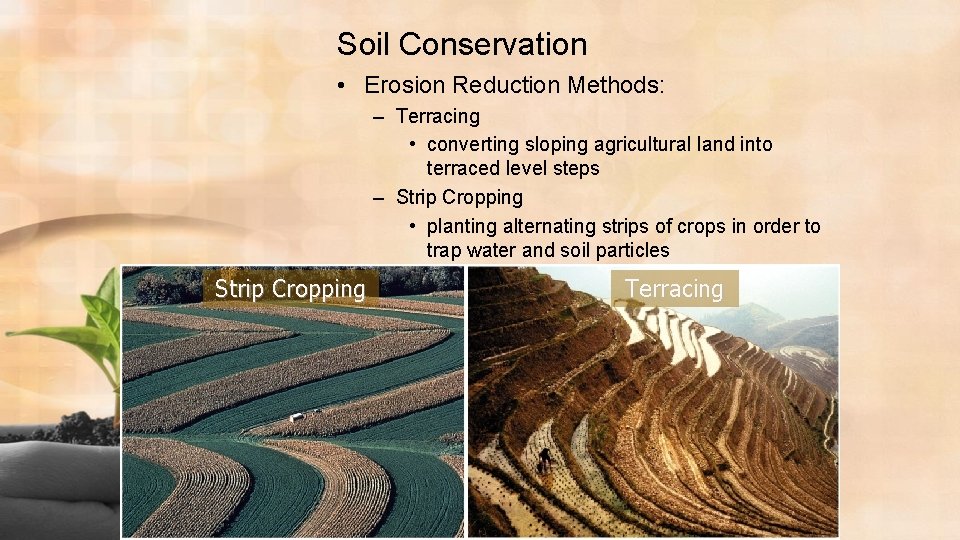 Soil Conservation

• Erosion Reduction Methods:

– Terracing

• converting sloping agricultural land into terraced level steps

– Strip Cropping

• planting alternating strips of crops in order to trap water and soil particles

Strip Cropping

Terracing